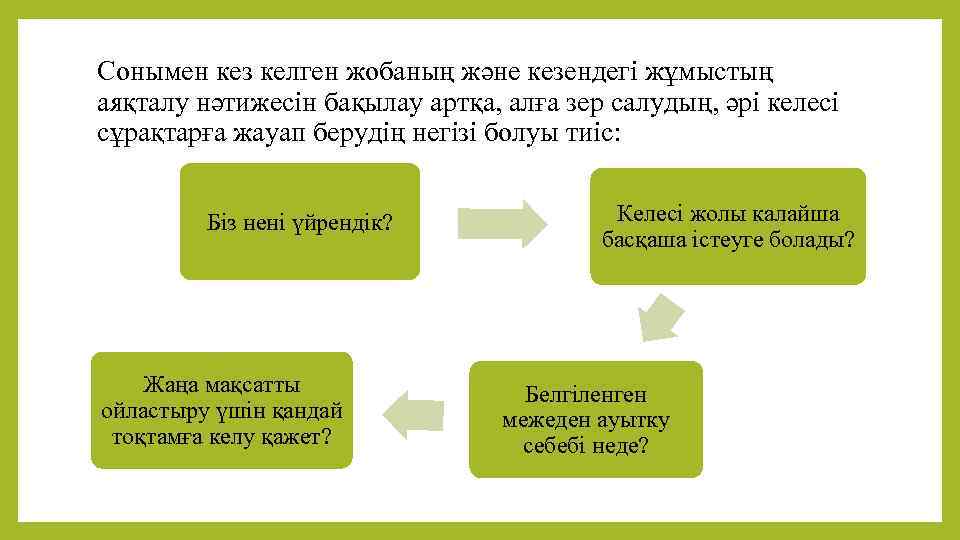 Сонымен кез келген жобаның және кезендегі жұмыстың аяқталу нәтижесін бақылау артқа, алға зер салудың, әрі келесі сұрақтарға жауап берудің негізі болуы тиіс:

Біз нені үйрендік?

Келесі жолы калайша басқаша істеуге болады?

Белгіленген межеден ауытку себебі неде?

Жаңа мақсатты ойластыру үшін қандай тоқтамға келу қажет?